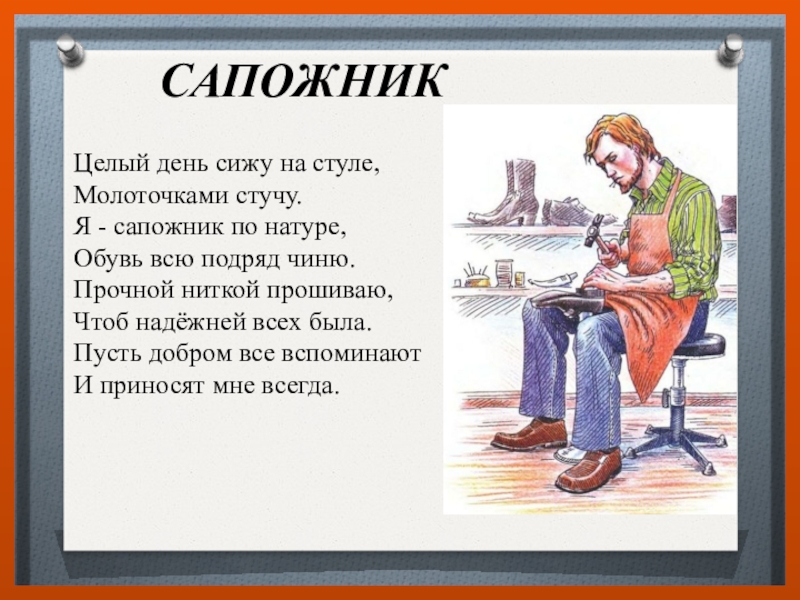 САПОЖНИК

Целый день сижу на стуле,
Молоточками стучу.
Я - сапожник по натуре,
Обувь всю подряд чиню.
Прочной ниткой прошиваю,
Чтоб надёжней всех была.
Пусть добром все вспоминают
И приносят мне всегда.